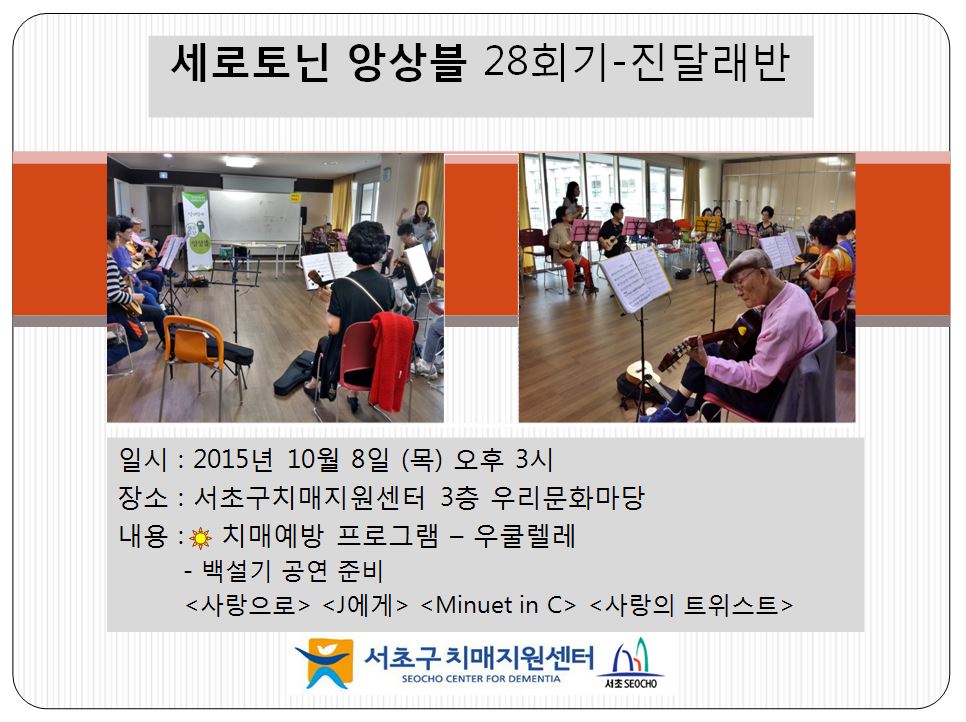 세로토닌 앙상블 28회기-진달래반

일시 : 2015년 10월 8일 (목) 오후 3시
장소 : 서초구치매지원센터 3층 우리문화마당
내용 : 치매예방 프로그램 – 우쿨렐레
- 백설기 공연 준비
<사랑으로> <J에게> <Minuet in C> <사랑의 트위스트>

서초구 치매지원센터
SEOCHO CENTER FOR DEMENTIA
서초 SEOCHO